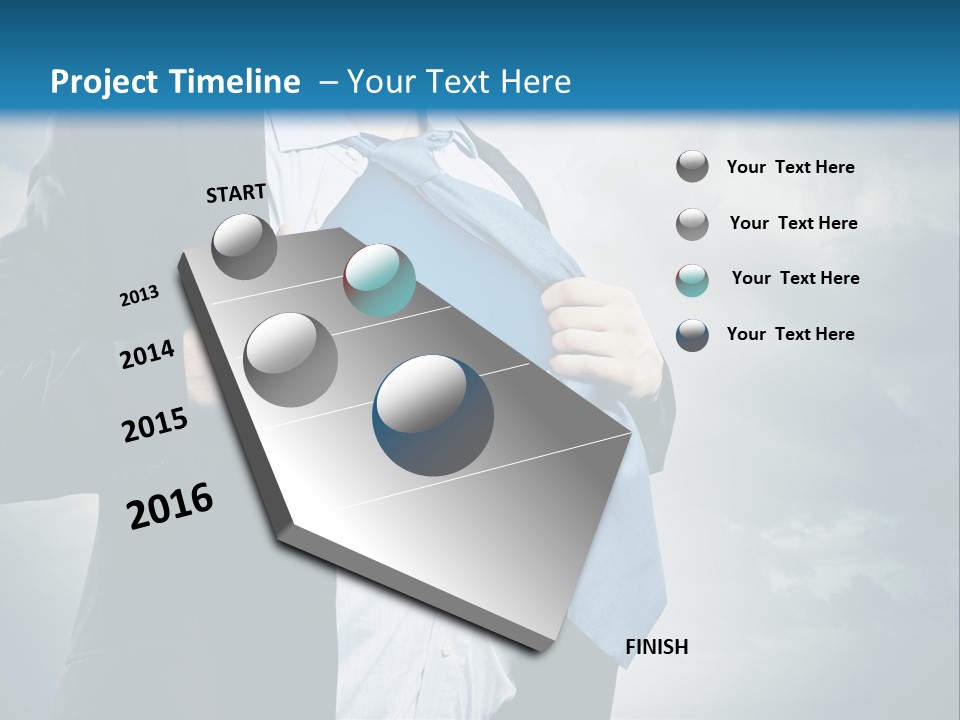 Project Timeline – Your Text Here

START

2013

2014

2015

2016

FINISH

Your Text Here

Your Text Here

Your Text Here

Your Text Here